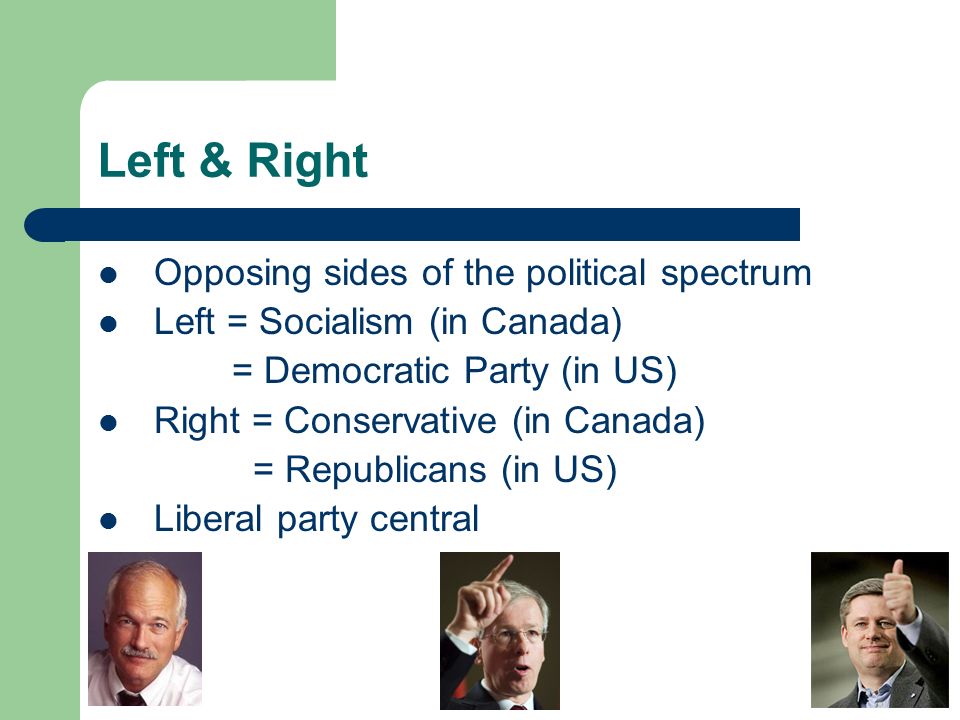 Left & Right

- Opposing sides of the political spectrum
- Left = Socialism (in Canada)
  = Democratic Party (in US)
- Right = Conservative (in Canada)
  = Republicans (in US)
- Liberal party central